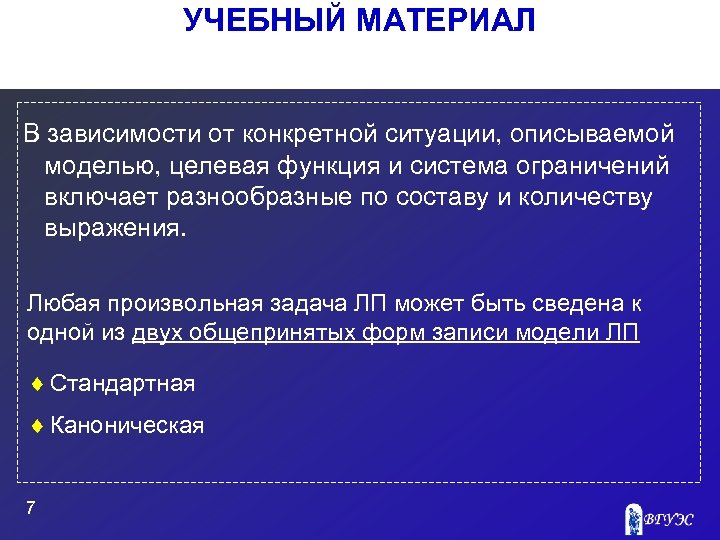 УЧЕБНЫЙ МАТЕРИАЛ

В зависимости от конкретной ситуации, описываемой моделью, целевая функция и система ограничений включает разнообразные по составу и количеству выражения.

Любая произвольная задача ЛП может быть сведена к одной из двух общепринятых форм записи модели ЛП

♦ Стандартная

♦ Каноническая

7

ВГУЭС